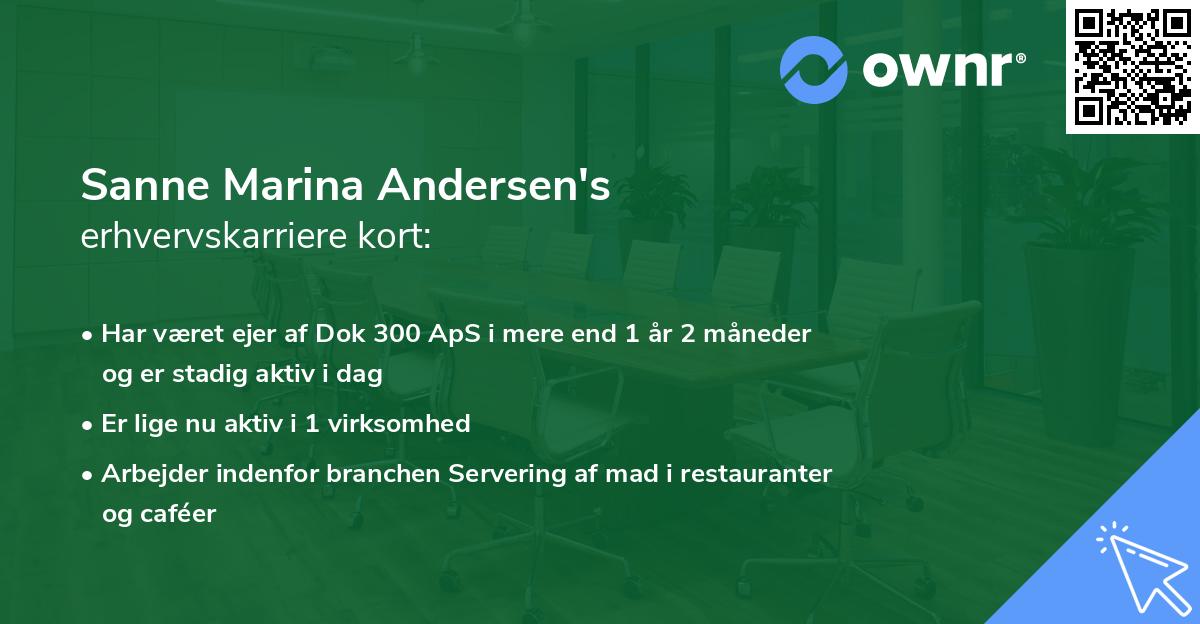 ownr®

Sanne Marina Andersen's
erhvervskarriere kort:

• Har været ejer af Dok 300 ApS i mere end 1 år 2 måneder og er stadig aktiv i dag

• Er lige nu aktiv i 1 virksomhed

• Arbejder indenfor branchen Servering af mad i restauranter og caféer